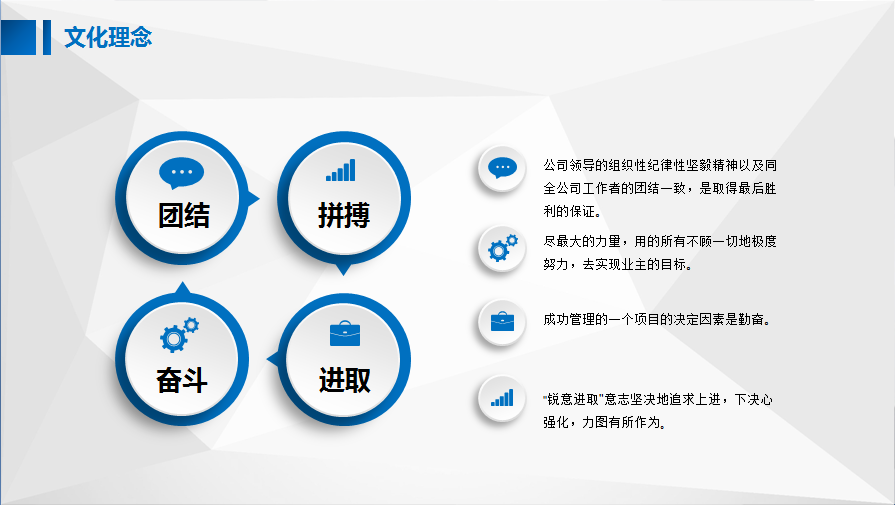 文化理念

团结

拼搏

奋斗

进取

公司领导的组织性纪律性坚毅精神以及同全公司工作者的团结一致，是取得最后胜利的保证。

尽最大的力量，用的所有不顾一切地极度努力，去实现业主的目标。

成功管理的一个项目的决定因素是勤奋。

"锐意进取"意志坚决地追求上进，下决心强化，力图有所作为。